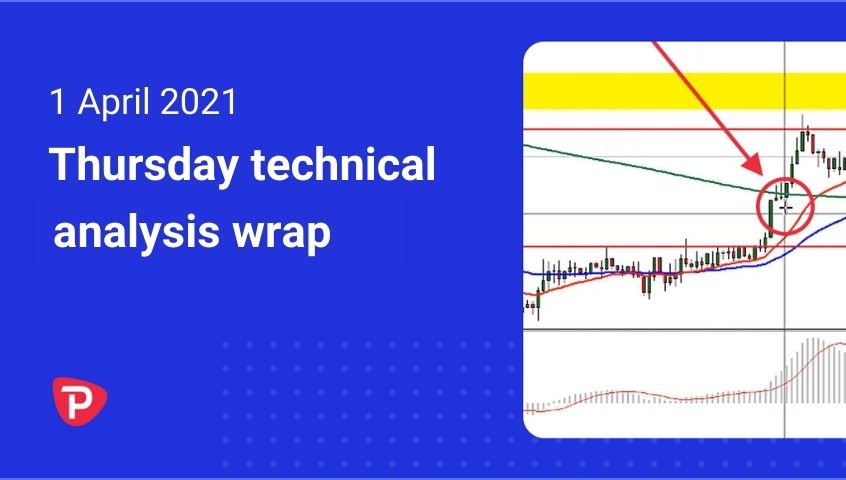 1 April 2021

Thursday technical analysis wrap

P